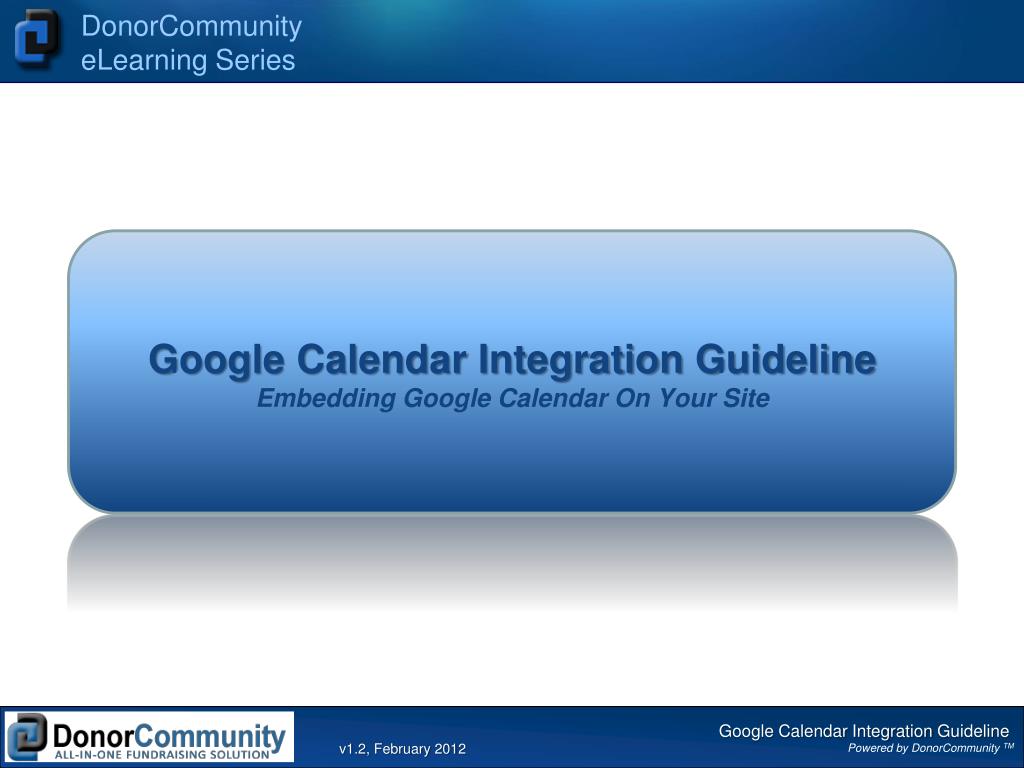 DonorCommunity
eLearning Series

Google Calendar Integration Guideline
Embedding Google Calendar On Your Site

DonorCommunity
ALL-IN-ONE FUNDRAISING SOLUTION

v1.2, February 2012

Google Calendar Integration Guideline
Powered by DonorCommunity ™